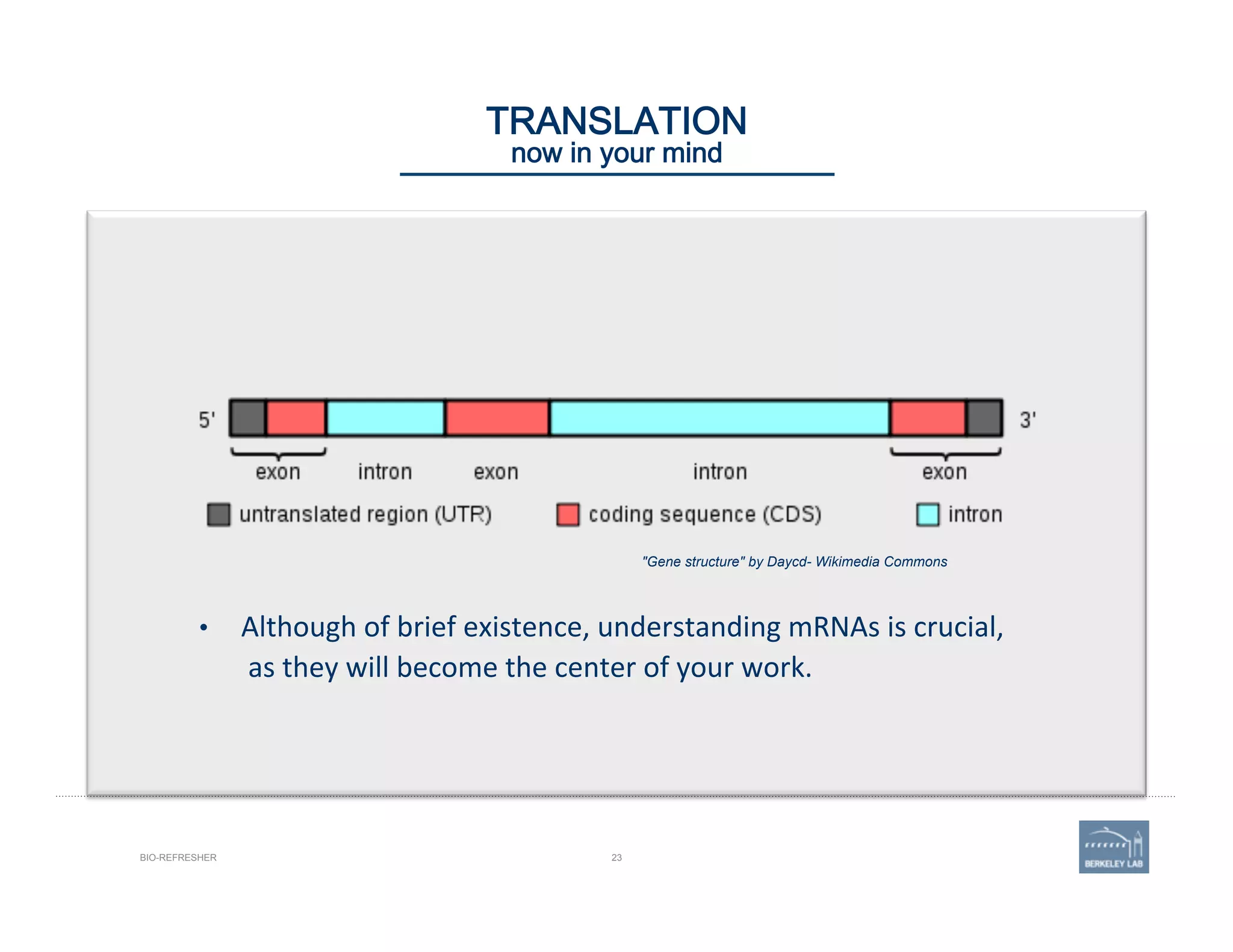 TRANSLATION
now in your mind

5'

3'

exon intron exon intron exon

untranslated region (UTR) coding sequence (CDS) intron

"Gene structure" by Daycd- Wikimedia Commons

• Although of brief existence, understanding mRNAs is crucial, as they will become the center of your work.

BIO-REFRESHER

23

BERKELEY LAB